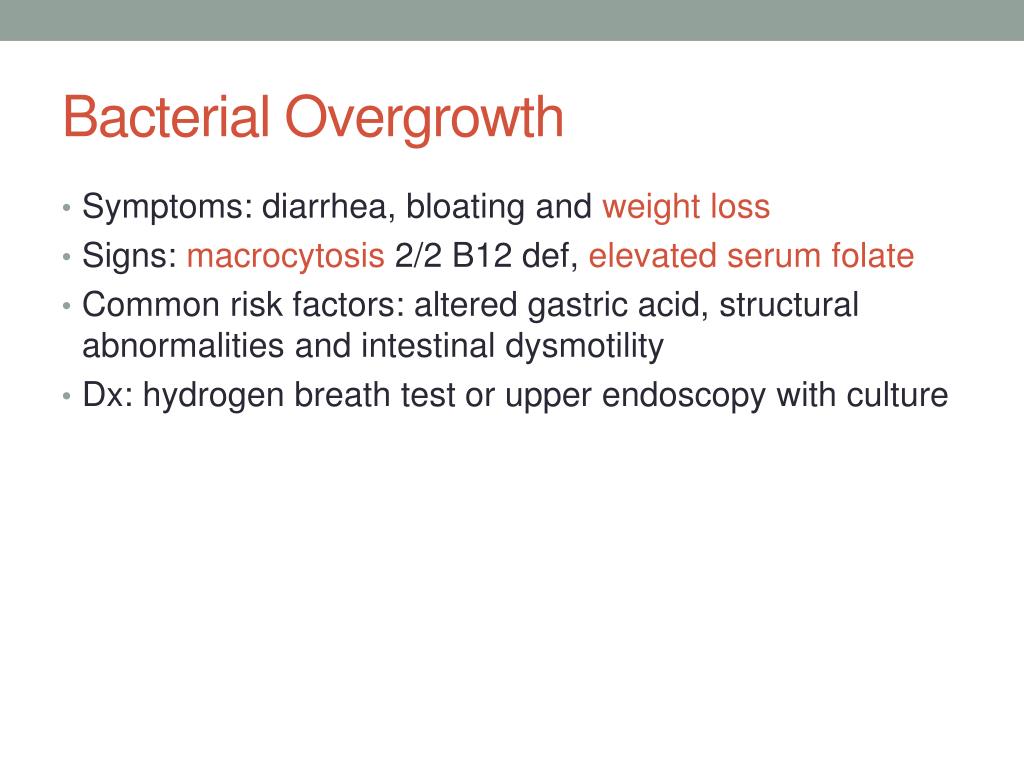 Bacterial Overgrowth

• Symptoms: diarrhea, bloating and weight loss
• Signs: macrocytosis 2/2 B12 def, elevated serum folate
• Common risk factors: altered gastric acid, structural abnormalities and intestinal dysmotility
• Dx: hydrogen breath test or upper endoscopy with culture